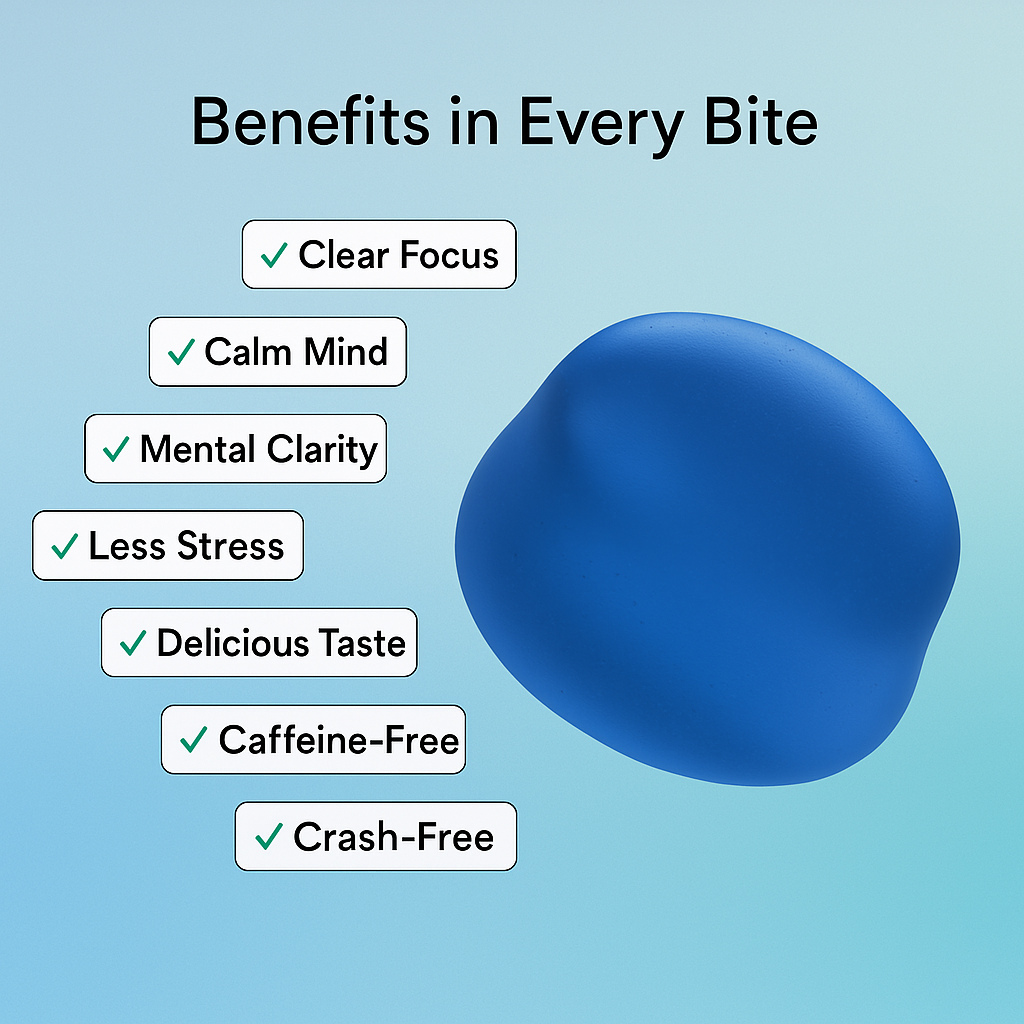 Benefits in Every Bite

✓ Clear Focus

✓ Calm Mind

✓ Mental Clarity

✓ Less Stress

✓ Delicious Taste

✓ Caffeine-Free

✓ Crash-Free